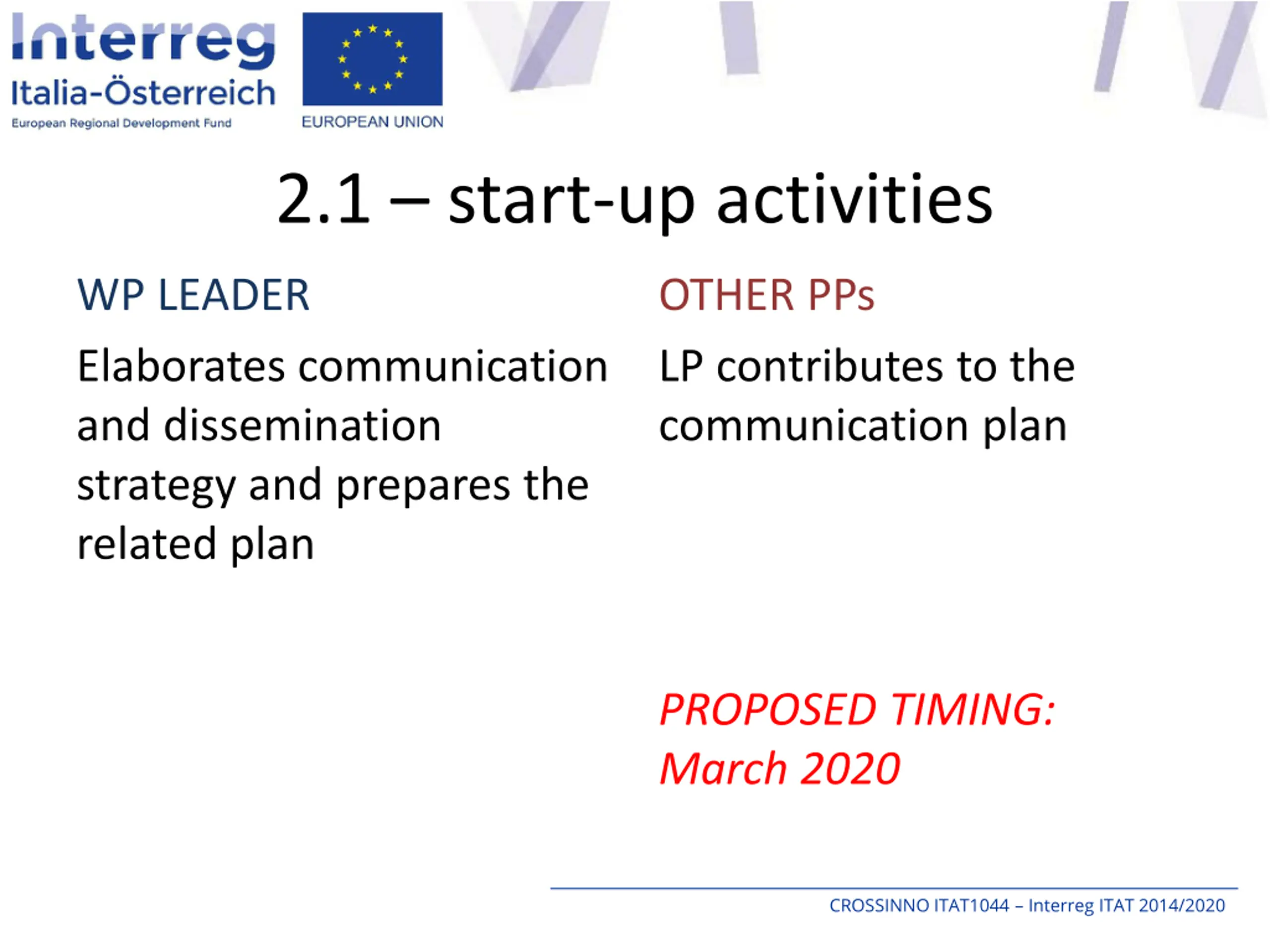 Interreg
Italia-Österreich
European Regional Development Fund

EUROPEAN UNION

2.1 – start-up activities

WP LEADER

Elaborates communication and dissemination strategy and prepares the related plan

OTHER PPs

LP contributes to the communication plan

PROPOSED TIMING:
March 2020

CROSSINNO ITAT1044 – Interreg ITAT 2014/2020